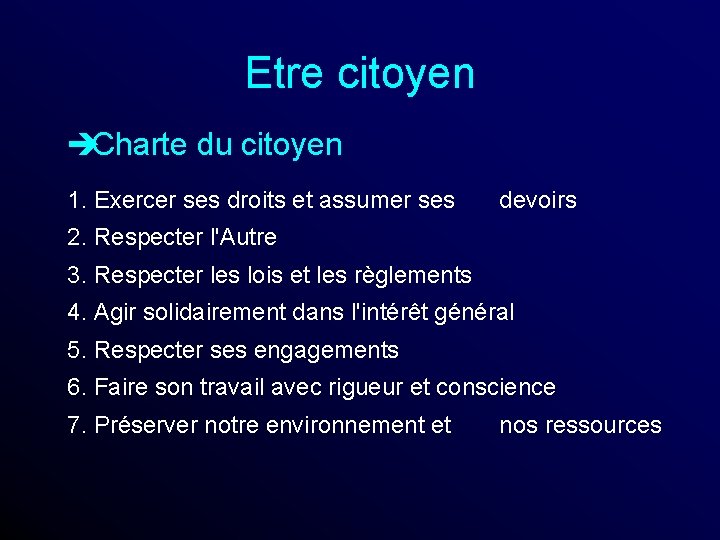 Etre citoyen

➔Charte du citoyen

1. Exercer ses droits et assumer ses devoirs
2. Respecter l'Autre
3. Respecter les lois et les règlements
4. Agir solidairement dans l'intérêt général
5. Respecter ses engagements
6. Faire son travail avec rigueur et conscience
7. Préserver notre environnement et nos ressources